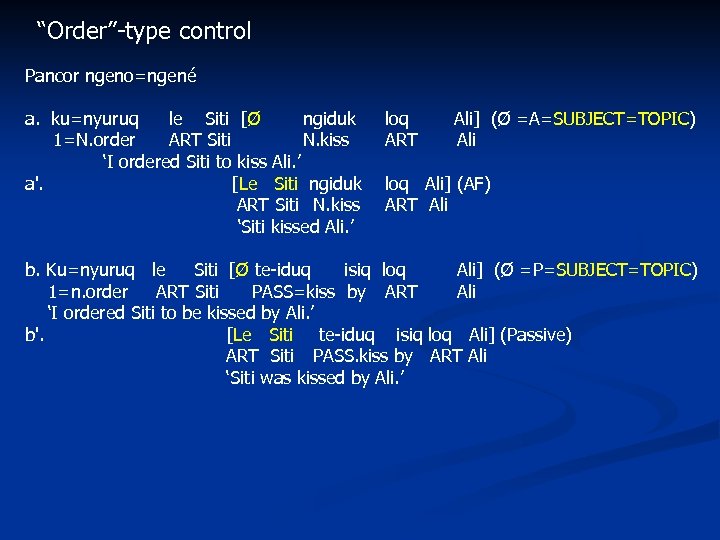 “Order”-type control

Pancor ngeno=ngené

a. ku=nyuruq le Siti [Ø ngiduk loq Ali] (Ø =A=SUBJECT=TOPIC)
1=N.order ART Siti N.kiss ART Ali
‘I ordered Siti to kiss Ali.’
a'. [Le Siti ngiduk loq Ali] (AF)
ART Siti N.kiss ART Ali
‘Siti kissed Ali.’

b. Ku=nyuruq le Siti [Ø te-iduq isiq loq Ali] (Ø =P=SUBJECT=TOPIC)
1=n.order ART Siti PASS=kiss by ART Ali
‘I ordered Siti to be kissed by Ali.’
b'. [Le Siti te-iduq isiq loq Ali] (Passive)
ART Siti PASS.kiss by ART Ali
‘Siti was kissed by Ali.’